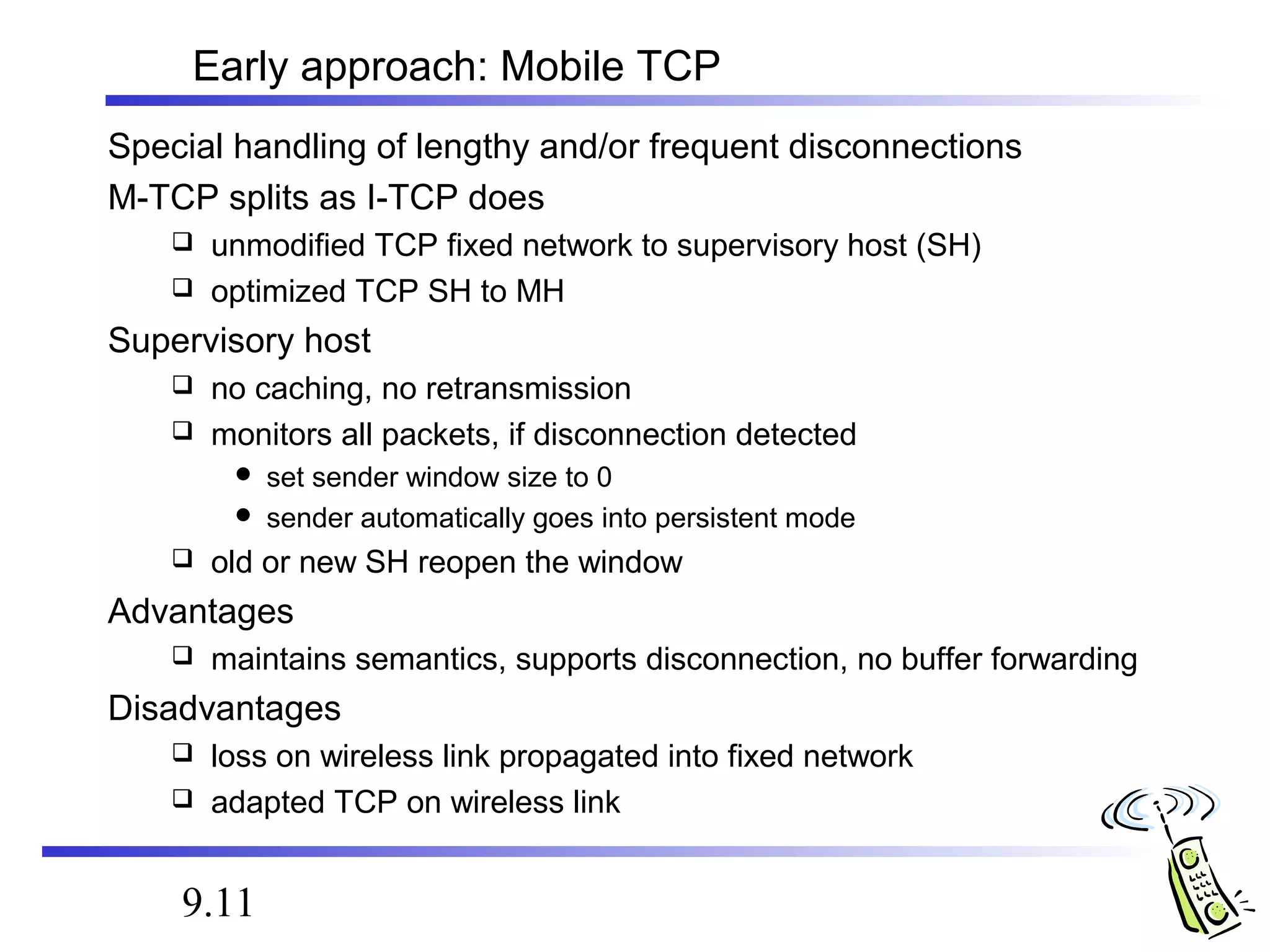 Early approach: Mobile TCP

Special handling of lengthy and/or frequent disconnections

M-TCP splits as I-TCP does

❑ unmodified TCP fixed network to supervisory host (SH)

❑ optimized TCP SH to MH

Supervisory host

❑ no caching, no retransmission

❑ monitors all packets, if disconnection detected

● set sender window size to 0

● sender automatically goes into persistent mode

❑ old or new SH reopen the window

Advantages

❑ maintains semantics, supports disconnection, no buffer forwarding

Disadvantages

❑ loss on wireless link propagated into fixed network

❑ adapted TCP on wireless link

9.11